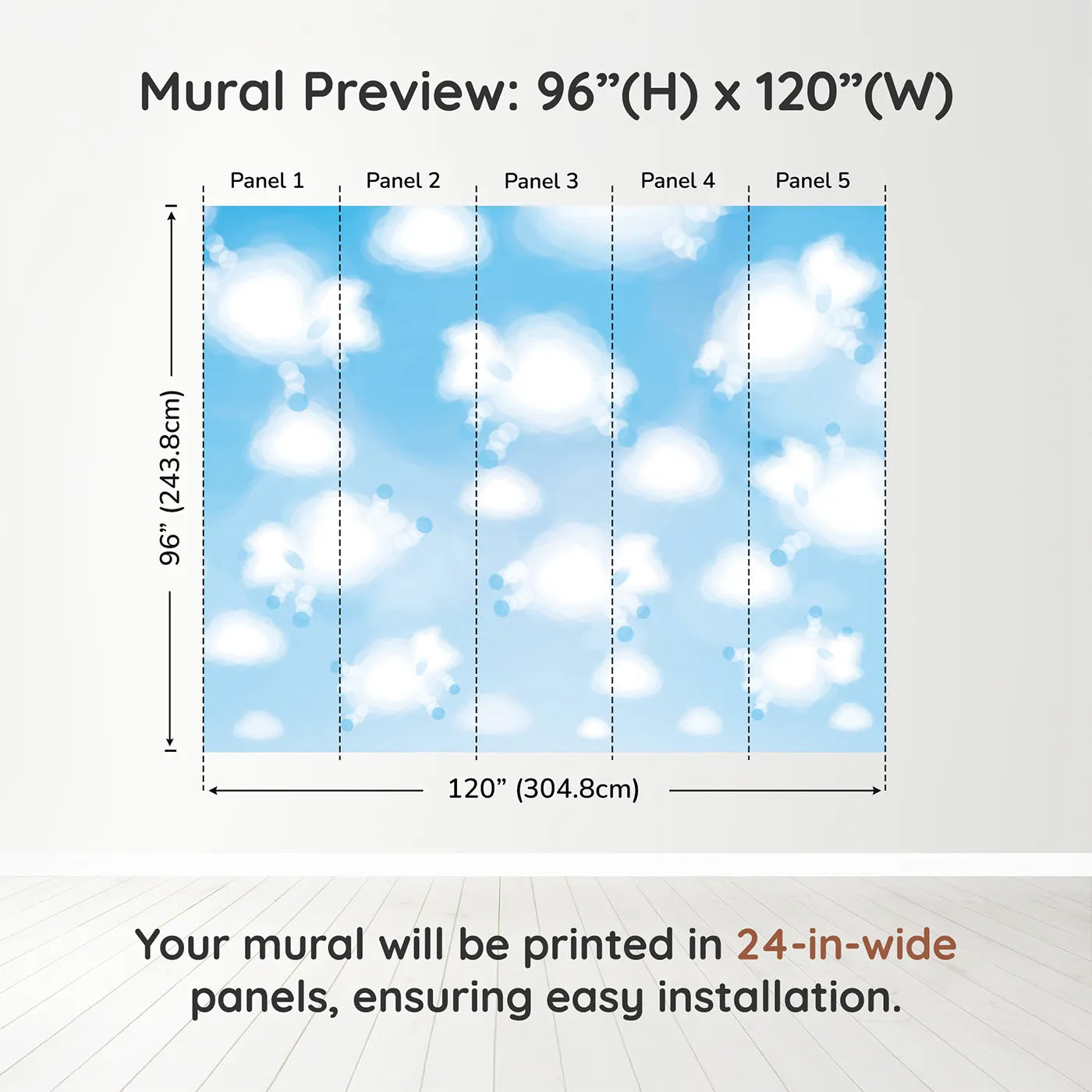 Mural Preview: 96”(H) x 120”(W)

Panel 1 Panel 2 Panel 3 Panel 4 Panel 5

96” (243.8cm)

120” (304.8cm)

Your mural will be printed in 24-in-wide panels, ensuring easy installation.